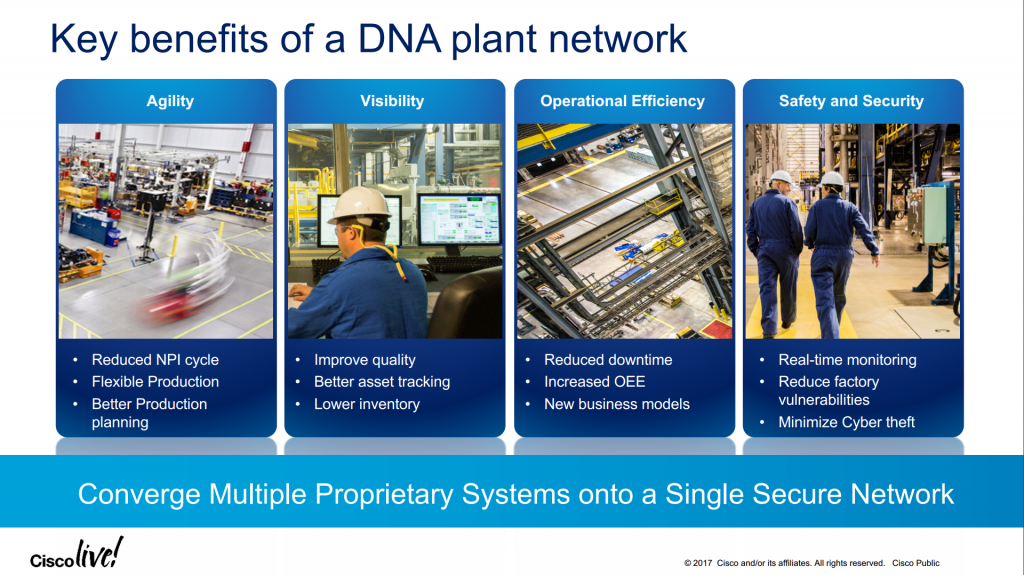 Key benefits of a DNA plant network

Agility

- Reduced NPI cycle
- Flexible Production
- Better Production planning

Visibility

- Improve quality
- Better asset tracking
- Lower inventory

Operational Efficiency

- Reduced downtime
- Increased OEE
- New business models

Safety and Security

- Real-time monitoring
- Reduce factory vulnerabilities
- Minimize Cyber theft

Converge Multiple Proprietary Systems onto a Single Secure Network

Cisco live!

© 2017 Cisco and/or its affiliates. All rights reserved. Cisco Public